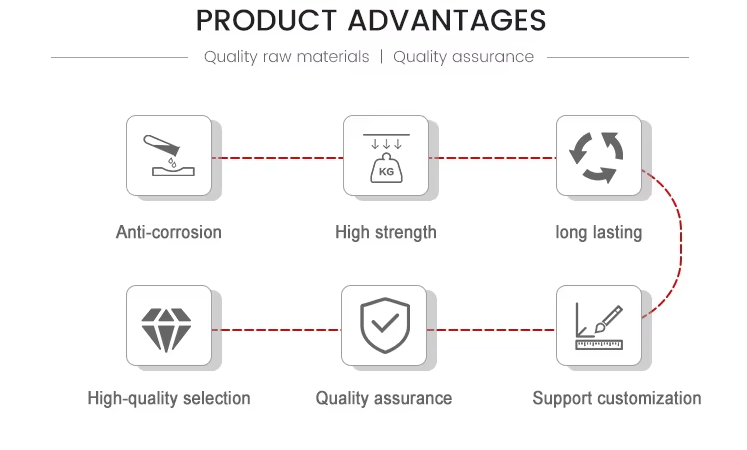 PRODUCT ADVANTAGES

Quality raw materials | Quality assurance

KG

Anti-corrosion

High strength

long lasting

High-quality selection

Quality assurance

Support customization